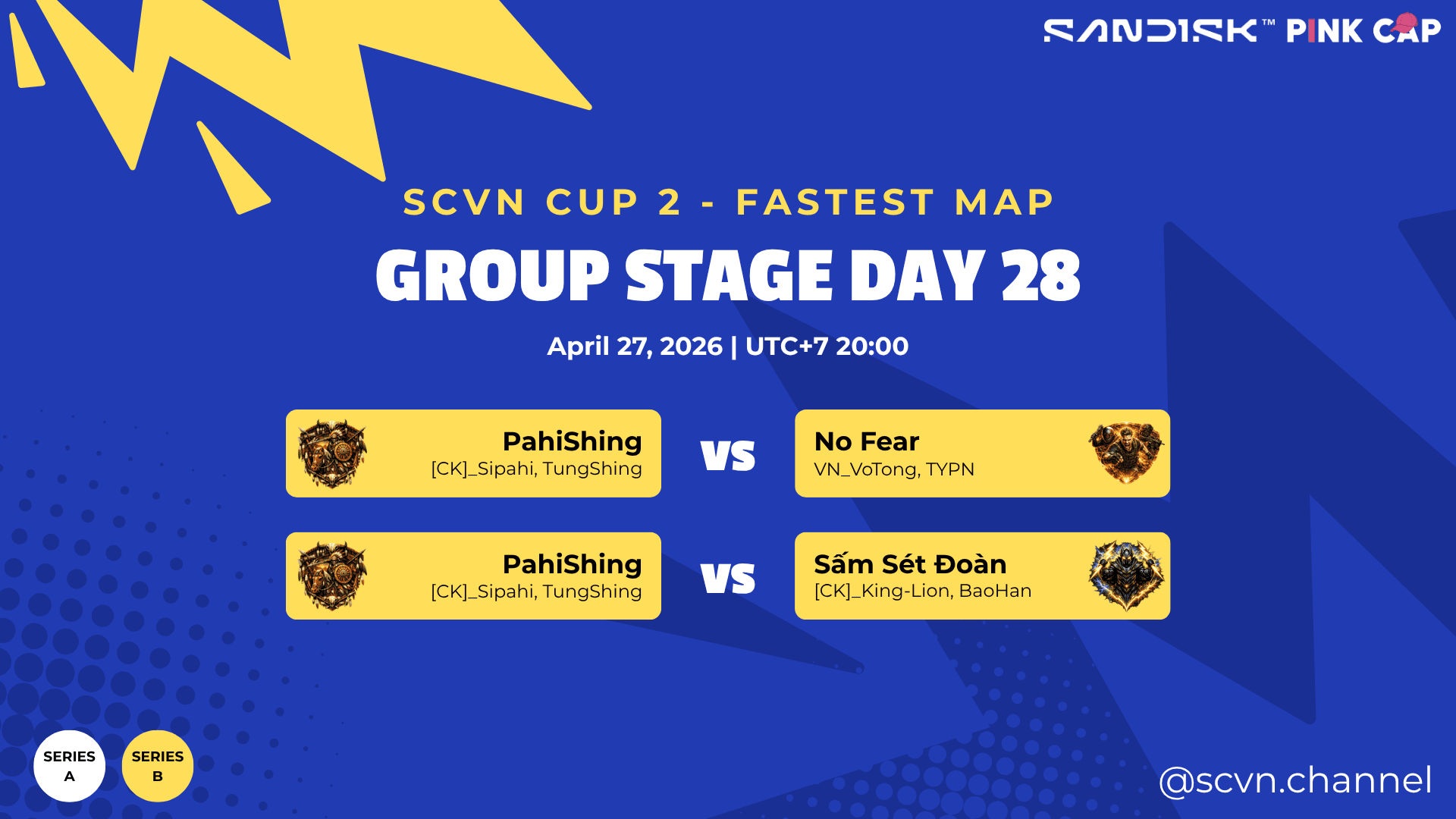 SANDISK™ PINK CAP

SCVN CUP 2 - FASTEST MAP

GROUP STAGE DAY 28

April 27, 2026 | UTC+7 20:00

PahiShing
[CK]_Sipahi, TungShing

VS

No Fear
VN_VoTong, TYPN

PahiShing
[CK]_Sipahi, TungShing

VS

Sấm Sét Đoàn
[CK]_King-Lion, BaoHan

SERIES A

SERIES B

@scvn.channel